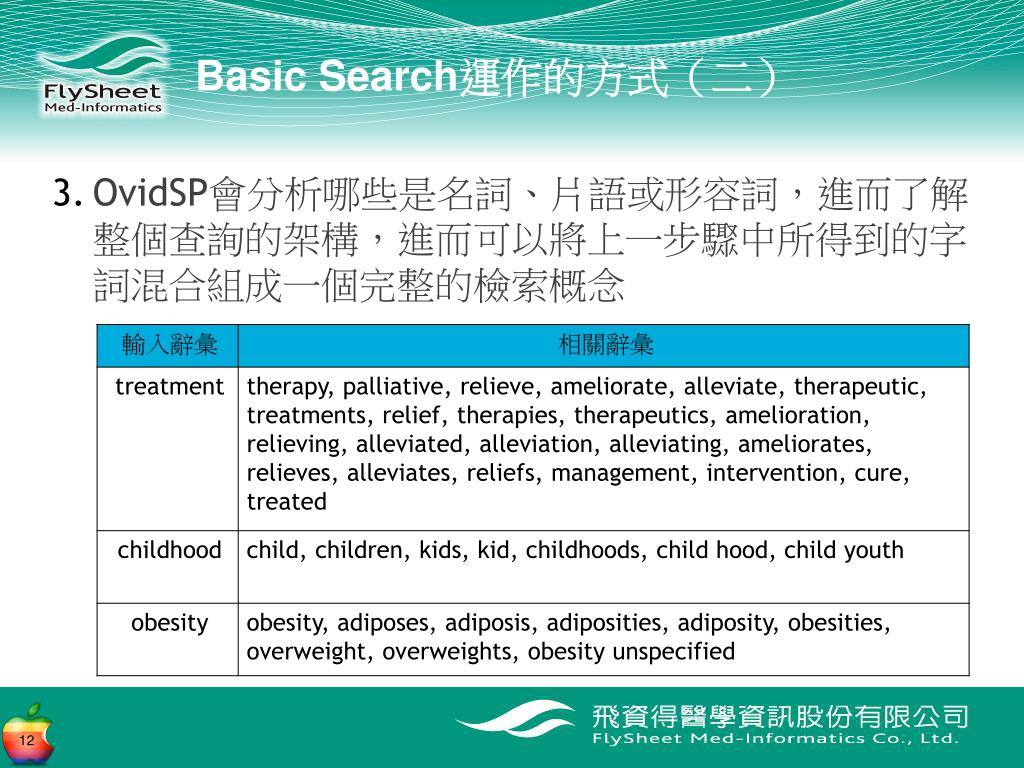 FlySheet Med-Informatics

Basic Search運作的方式（二）

3. OvidSP會分析哪些是名詞、片語或形容詞，進而了解整個查詢的架構，進而可以將上一步驟中所得到的字詞混合組成一個完整的檢索概念

| 輸入辭彙 | 相關辭彙 |
|---|---|
| treatment | therapy, palliative, relieve, ameliorate, alleviate, therapeutic, treatments, relief, therapies, therapeutics, amelioration, relieving, alleviated, alleviation, alleviating, ameliorates, relieves, alleviates, reliefs, management, intervention, cure, treated |
| childhood | child, children, kids, kid, childhoods, child hood, child youth |
| obesity | obesity, adiposes, adiposis, adiposities, adiposity, obesities, overweight, overweights, obesity unspecified |

12

飛資得醫學資訊股份有限公司
FlySheet Med-Informatics Co., Ltd.